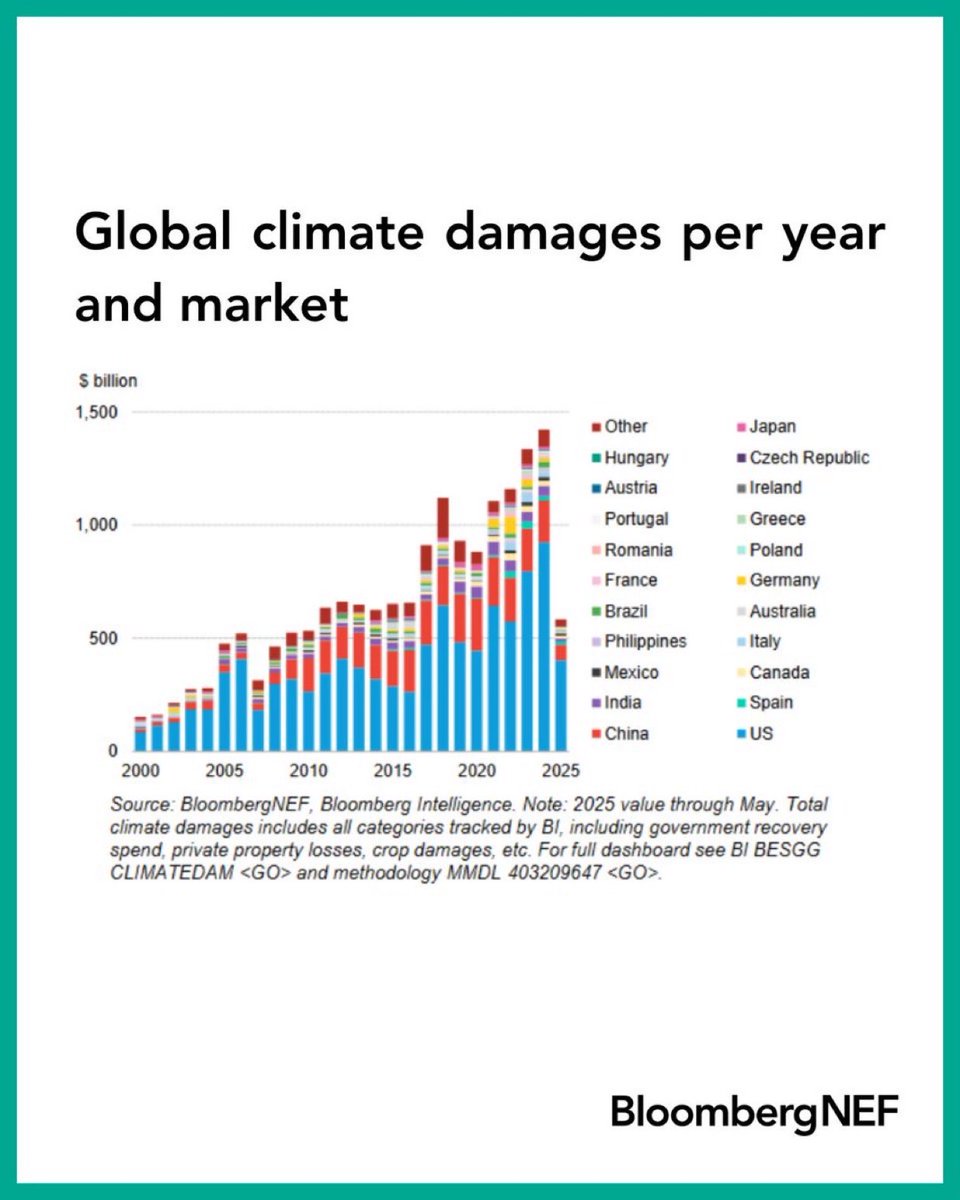 Global climate damages per year and market

$ billion

1,500
1,000
500
0

2000 2005 2010 2015 2020 2025

Other
Hungary
Austria
Portugal
Romania
France
Brazil
Philippines
Mexico
India
China

Japan
Czech Republic
Ireland
Greece
Poland
Germany
Australia
Italy
Canada
Spain
US

Source: BloombergNEF, Bloomberg Intelligence. Note: 2025 value through May. Total climate damages includes all categories tracked by BI, including government recovery spend, private property losses, crop damages, etc. For full dashboard see BI BESGG CLIMATEDAM <GO> and methodology MMDL 403209647 <GO>.

BloombergNEF